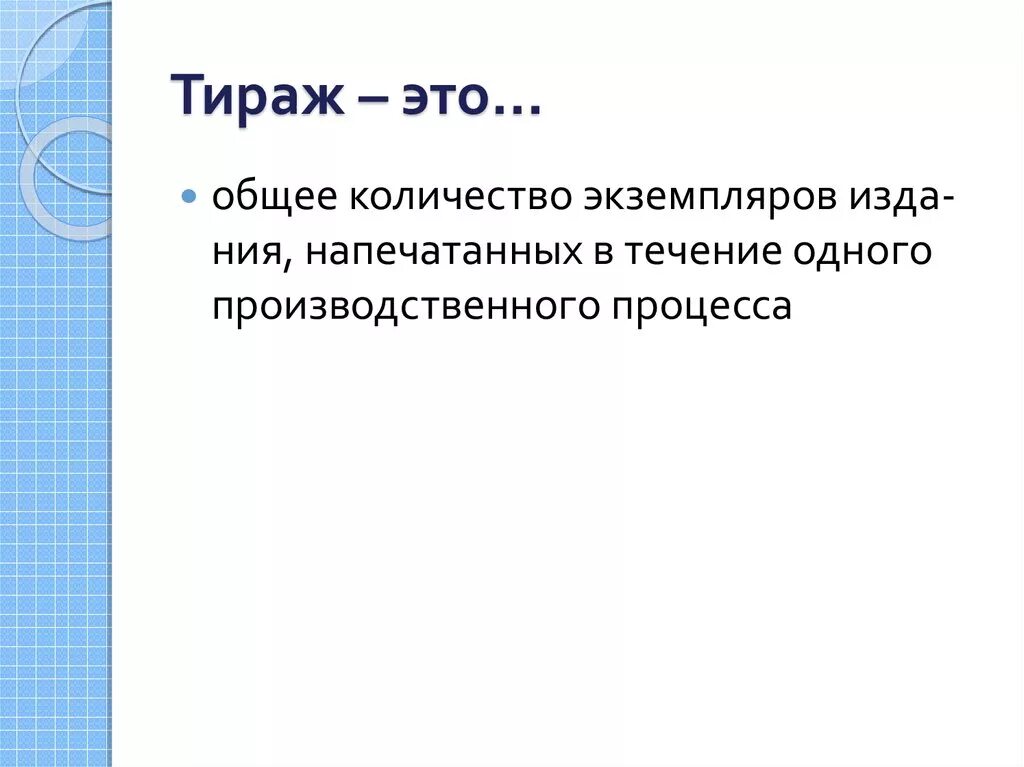 Тираж – это…

общее количество экземпляров издания, напечатанных в течение одного производственного процесса